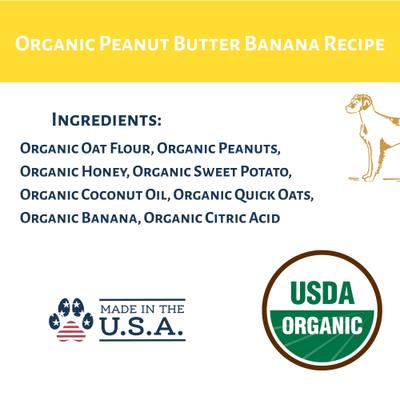 Organic Peanut Butter Banana Recipe

Ingredients:

Organic Oat Flour, Organic Peanuts, Organic Honey, Organic Sweet Potato, Organic Coconut Oil, Organic Quick Oats, Organic Banana, Organic Citric Acid

MADE IN THE U.S.A.

USDA ORGANIC